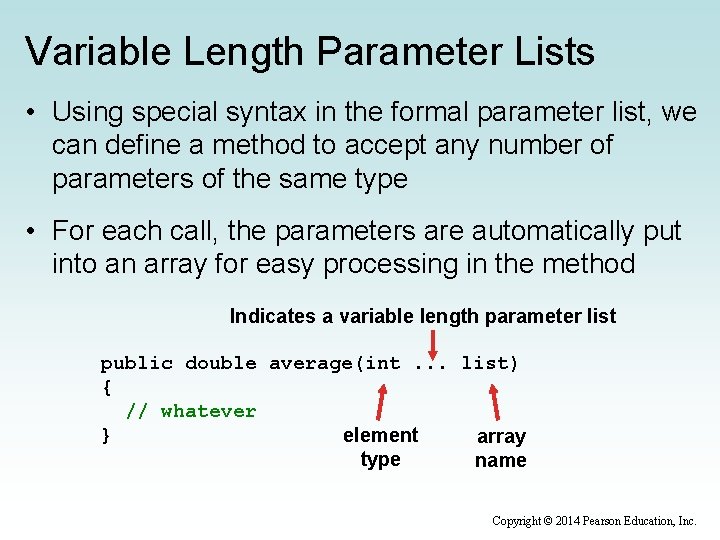 Variable Length Parameter Lists

• Using special syntax in the formal parameter list, we can define a method to accept any number of parameters of the same type

• For each call, the parameters are automatically put into an array for easy processing in the method

Indicates a variable length parameter list

public double average(int ... list)
{
  // whatever
}

element type

array name

Copyright © 2014 Pearson Education, Inc.